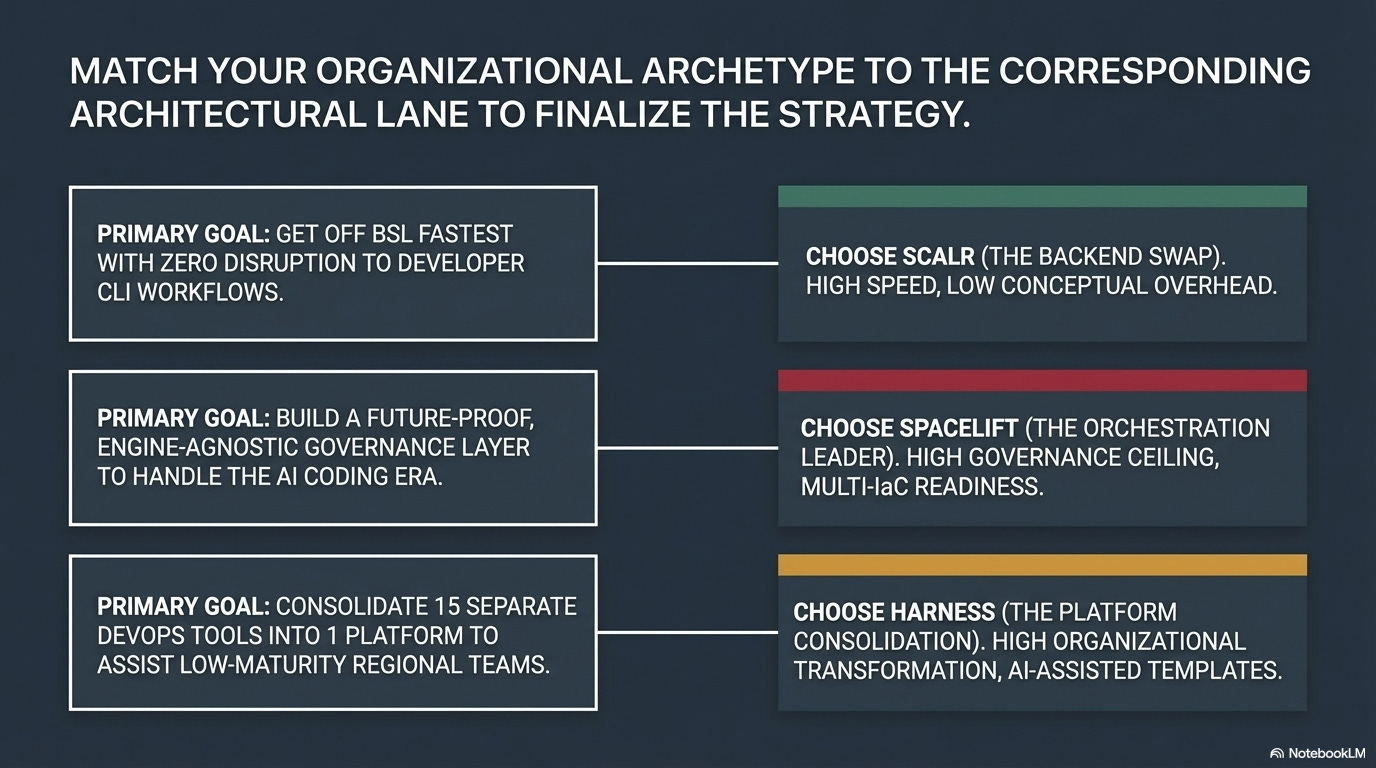 MATCH YOUR ORGANIZATIONAL ARCHETYPE TO THE CORRESPONDING ARCHITECTURAL LANE TO FINALIZE THE STRATEGY.

PRIMARY GOAL: GET OFF BSL FASTEST WITH ZERO DISRUPTION TO DEVELOPER CLI WORKFLOWS.

CHOOSE SCALR (THE BACKEND SWAP). HIGH SPEED, LOW CONCEPTUAL OVERHEAD.

PRIMARY GOAL: BUILD A FUTURE-PROOF, ENGINE-AGNOSTIC GOVERNANCE LAYER TO HANDLE THE AI CODING ERA.

CHOOSE SPACELIFT (THE ORCHESTRATION LEADER). HIGH GOVERNANCE CEILING, MULTI-IaC READINESS.

PRIMARY GOAL: CONSOLIDATE 15 SEPARATE DEVOPS TOOLS INTO 1 PLATFORM TO ASSIST LOW-MATURITY REGIONAL TEAMS.

CHOOSE HARNESS (THE PLATFORM CONSOLIDATION). HIGH ORGANIZATIONAL TRANSFORMATION, AI-ASSISTED TEMPLATES.

NotebookLM